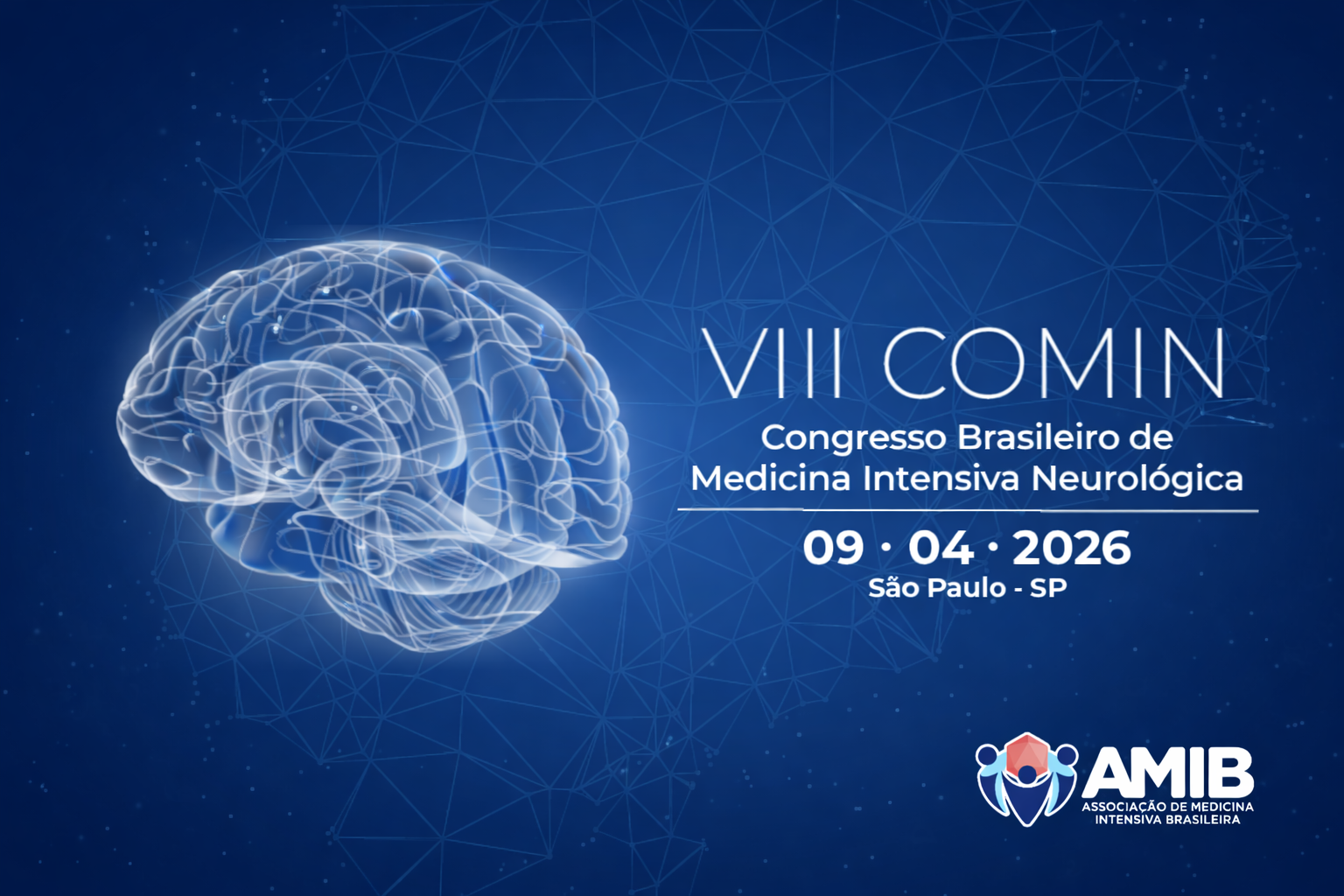 VIII COMIN

Congresso Brasileiro de Medicina Intensiva Neurológica

09 · 04 · 2026
São Paulo - SP

AMIB
ASSOCIAÇÃO DE MEDICINA INTENSIVA BRASILEIRA